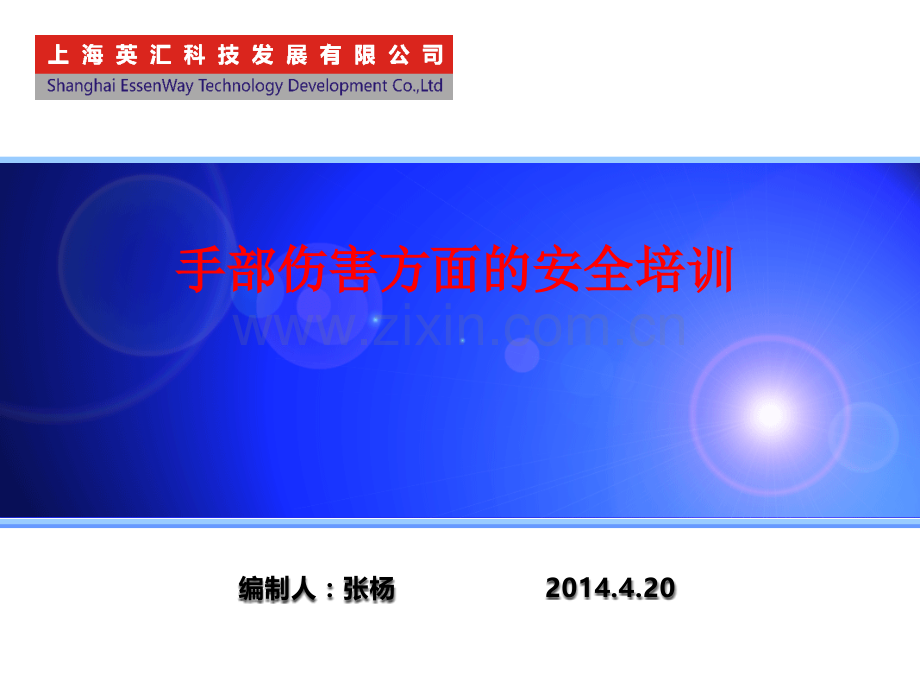 上海英汇科技发展有限公司
Shanghai EssenWay Technology Development Co.,Ltd

手部伤害方面的安全培训

www.zixin.com.cn

编制人：张杨 2014.4.20